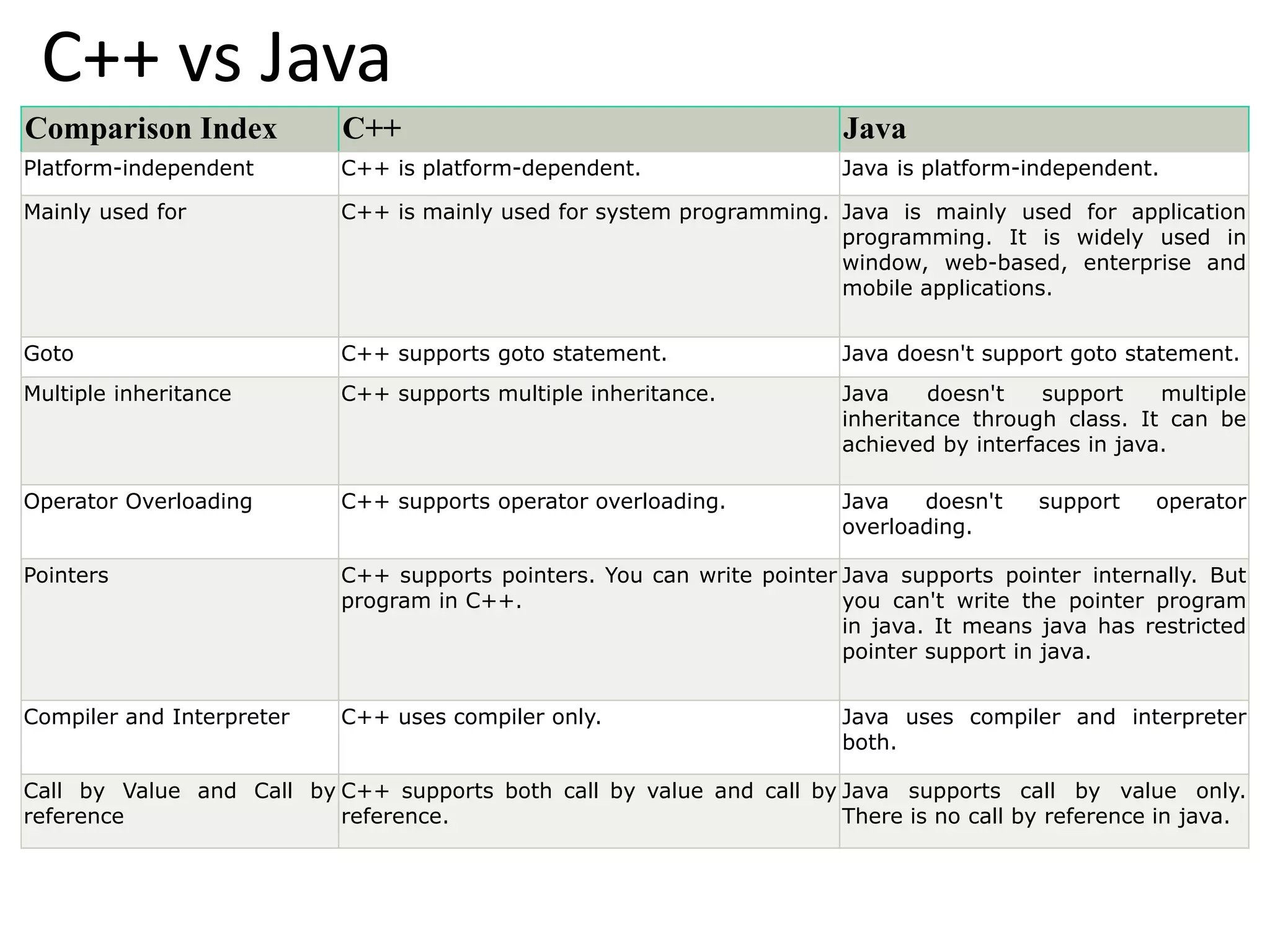 C++ vs Java

| Comparison Index | C++ | Java |
|---|---|---|
| Platform-independent | C++ is platform-dependent. | Java is platform-independent. |
| Mainly used for | C++ is mainly used for system programming. | Java is mainly used for application programming. It is widely used in window, web-based, enterprise and mobile applications. |
| Goto | C++ supports goto statement. | Java doesn't support goto statement. |
| Multiple inheritance | C++ supports multiple inheritance. | Java doesn't support multiple inheritance through class. It can be achieved by interfaces in java. |
| Operator Overloading | C++ supports operator overloading. | Java doesn't support operator overloading. |
| Pointers | C++ supports pointers. You can write pointer program in C++. | Java supports pointer internally. But you can't write the pointer program in java. It means java has restricted pointer support in java. |
| Compiler and Interpreter | C++ uses compiler only. | Java uses compiler and interpreter both. |
| Call by Value and Call by reference | C++ supports both call by value and call by reference. | Java supports call by value only. There is no call by reference in java. |